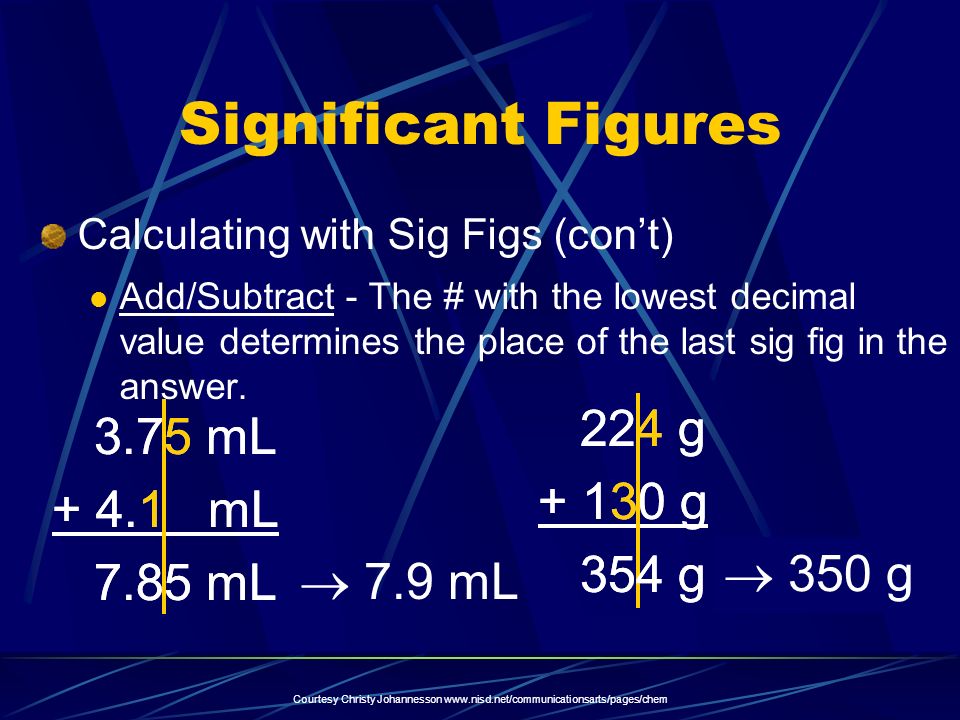 Significant Figures

Calculating with Sig Figs (con't)

Add/Subtract - The # with the lowest decimal value determines the place of the last sig fig in the answer.

3.75 mL
+ 4.1 mL
7.85 mL $\rightarrow$ 7.9 mL

224 g
+ 130 g
354 g $\rightarrow$ 350 g

Courtesy Christy Johannesson www.nisd.net/communicationsarts/pages/chem